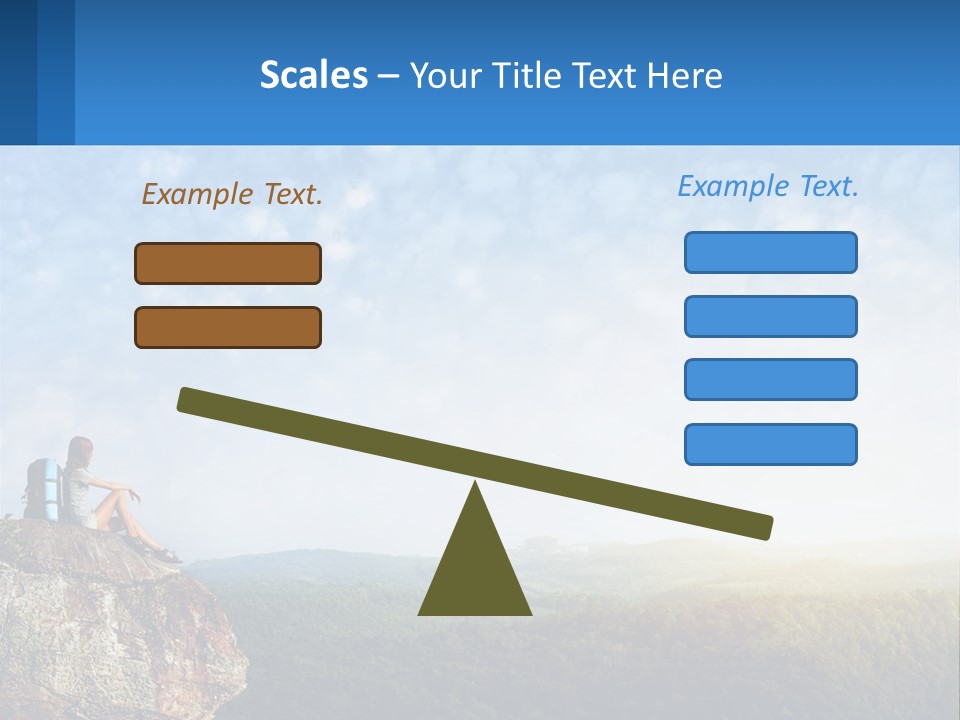 Scales – Your Title Text Here

Example Text.

Example Text.